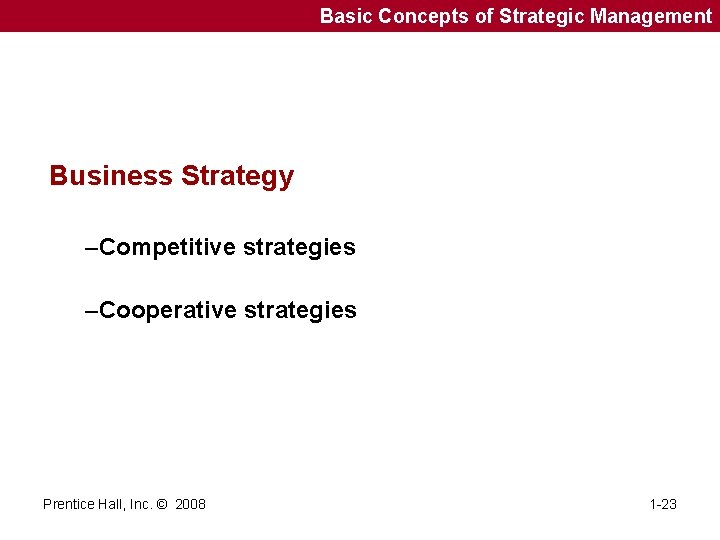 Basic Concepts of Strategic Management

Business Strategy

–Competitive strategies

–Cooperative strategies

Prentice Hall, Inc. © 2008

1-23